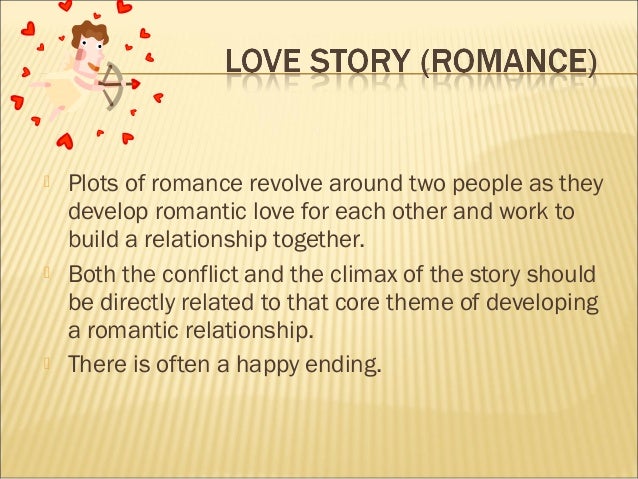 LOVE STORY (ROMANCE)

Plots of romance revolve around two people as they develop romantic love for each other and work to build a relationship together.

Both the conflict and the climax of the story should be directly related to that core theme of developing a romantic relationship.

There is often a happy ending.